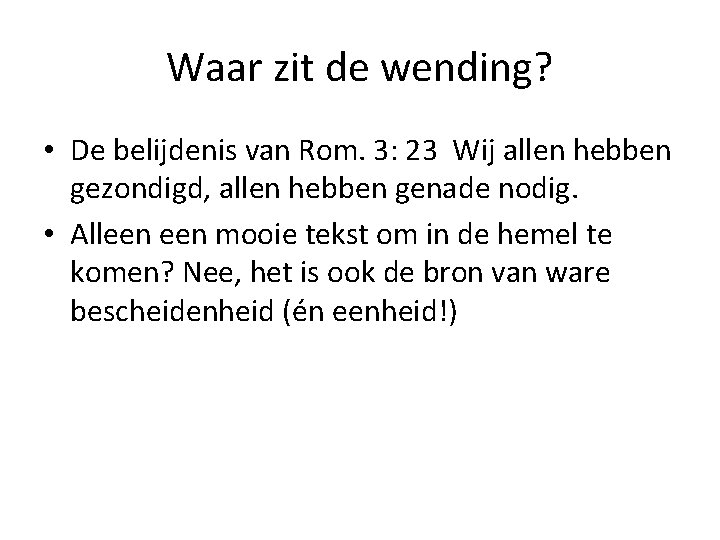 Waar zit de wending?

• De belijdenis van Rom. 3: 23 Wij allen hebben gezondigd, allen hebben genade nodig.

• Alleen een mooie tekst om in de hemel te komen? Nee, het is ook de bron van ware bescheidenheid (én eenheid!)